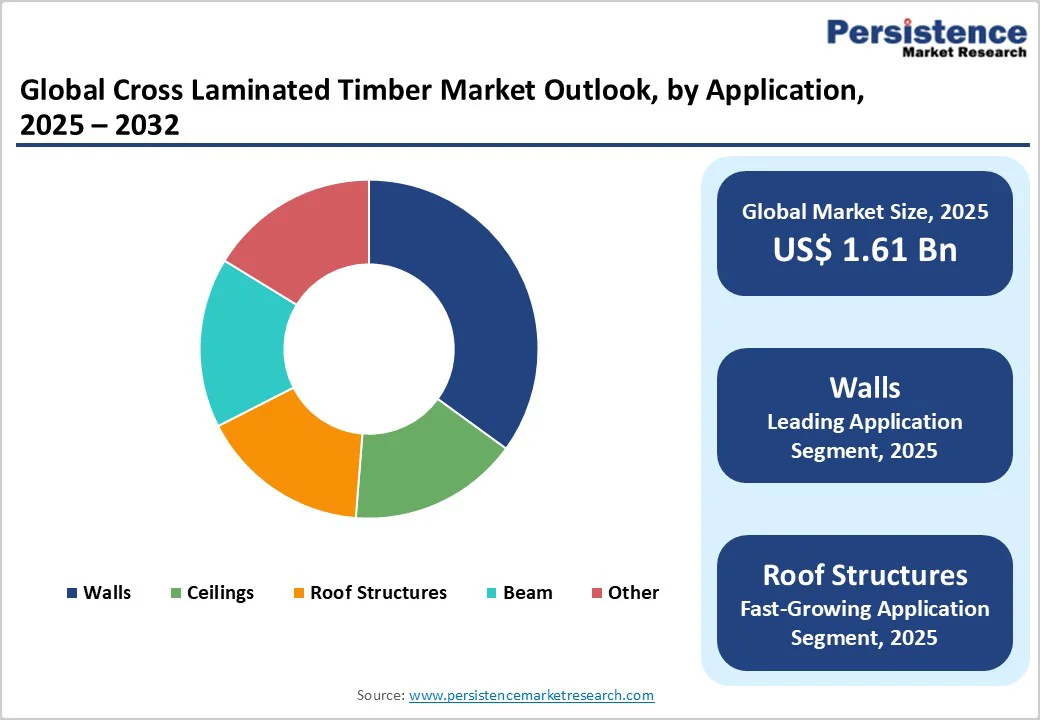 Persistence
Market Research

Global Cross Laminated Timber Market Outlook, by Application, 2025 – 2032

Walls
Ceilings
Roof Structures
Beam
Other

Global Market Size, 2025
US$ 1.61 Bn

Walls
Leading Application Segment, 2025

Roof Structures
Fast-Growing Application Segment, 2025

Source: www.persistencemarketresearch.com